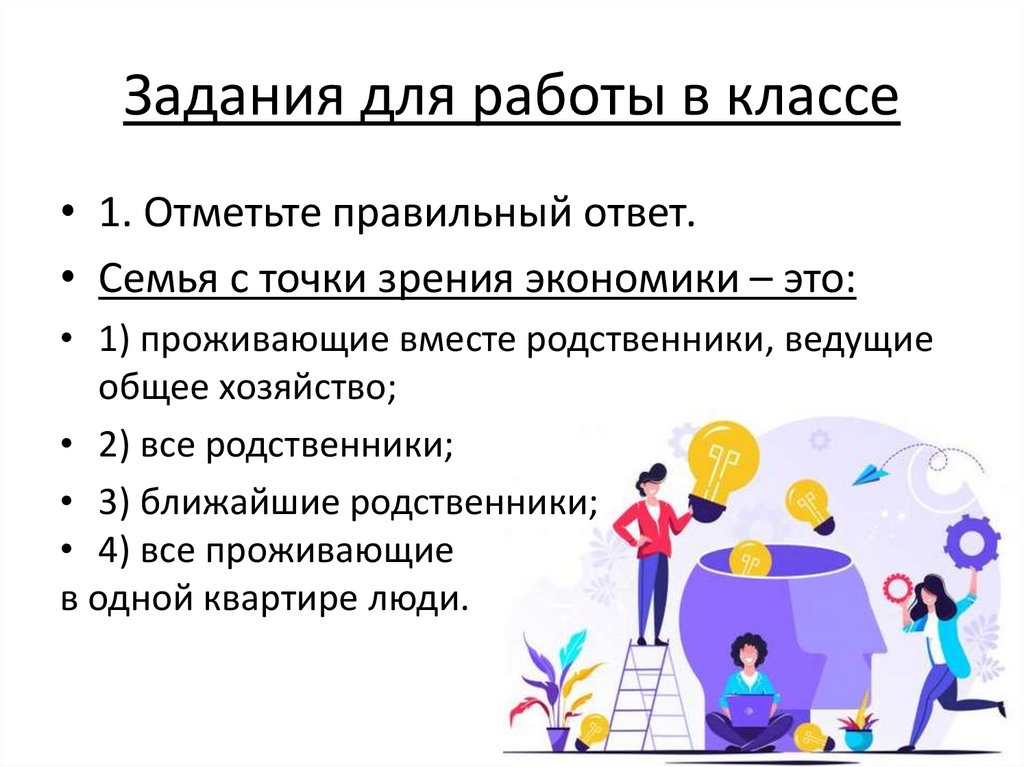 Задания для работы в классе

• 1. Отметьте правильный ответ.

• Семья с точки зрения экономики – это:

• 1) проживающие вместе родственники, ведущие общее хозяйство;

• 2) все родственники;

• 3) ближайшие родственники;

• 4) все проживающие в одной квартире люди.